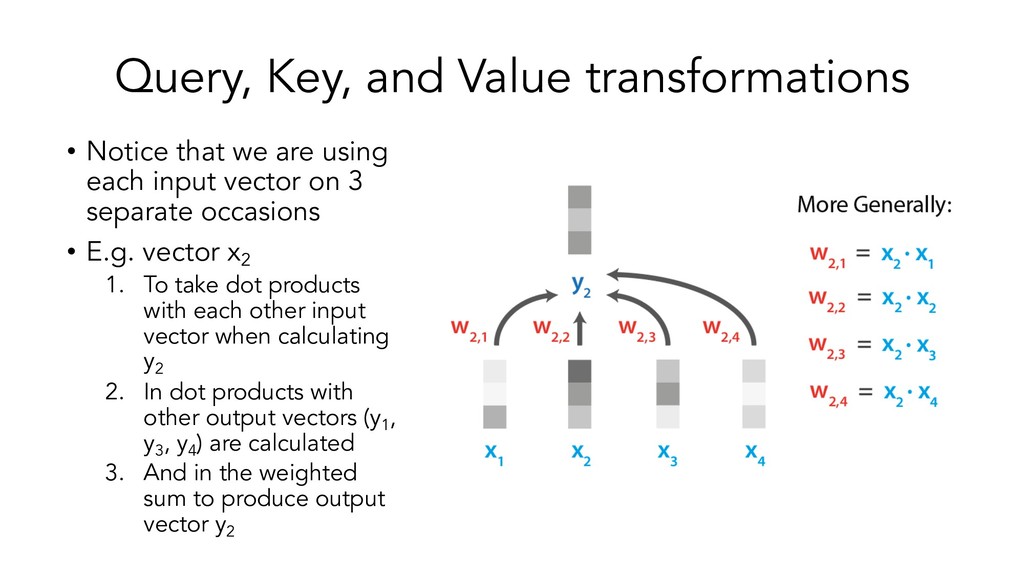 Query, Key, and Value transformations

• Notice that we are using each input vector on 3 separate occasions

• E.g. vector $x_2$
1. To take dot products with each other input vector when calculating $y_2$
2. In dot products with other output vectors ($y_1$, $y_3$, $y_4$) are calculated
3. And in the weighted sum to produce output vector $y_2$

$y_2$

$w_{2,1}$ $w_{2,2}$ $w_{2,3}$ $w_{2,4}$

$x_1$ $x_2$ $x_3$ $x_4$

More Generally:

$w_{2,1} = x_2 \cdot x_1$

$w_{2,2} = x_2 \cdot x_2$

$w_{2,3} = x_2 \cdot x_3$

$w_{2,4} = x_2 \cdot x_4$